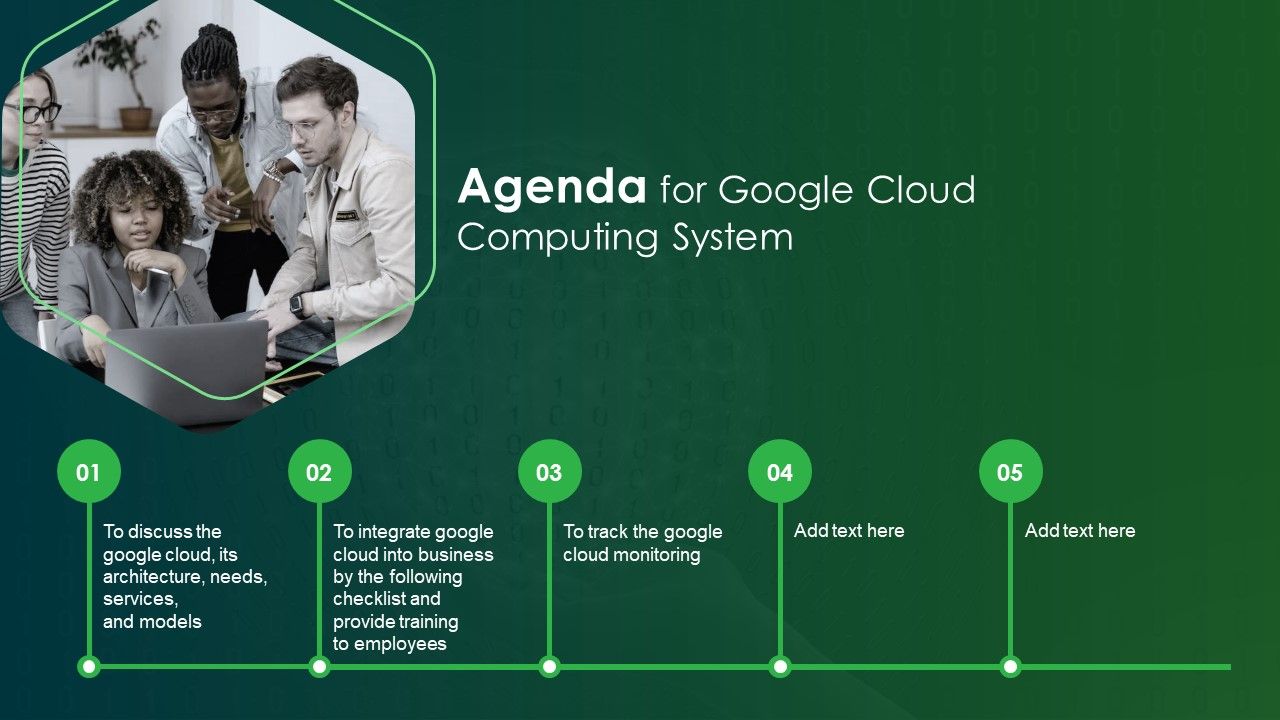 Agenda for Google Cloud Computing System

01

To discuss the google cloud, its architecture, needs, services, and models

02

To integrate google cloud into business by the following checklist and provide training to employees

03

To track the google cloud monitoring

04

Add text here

05

Add text here